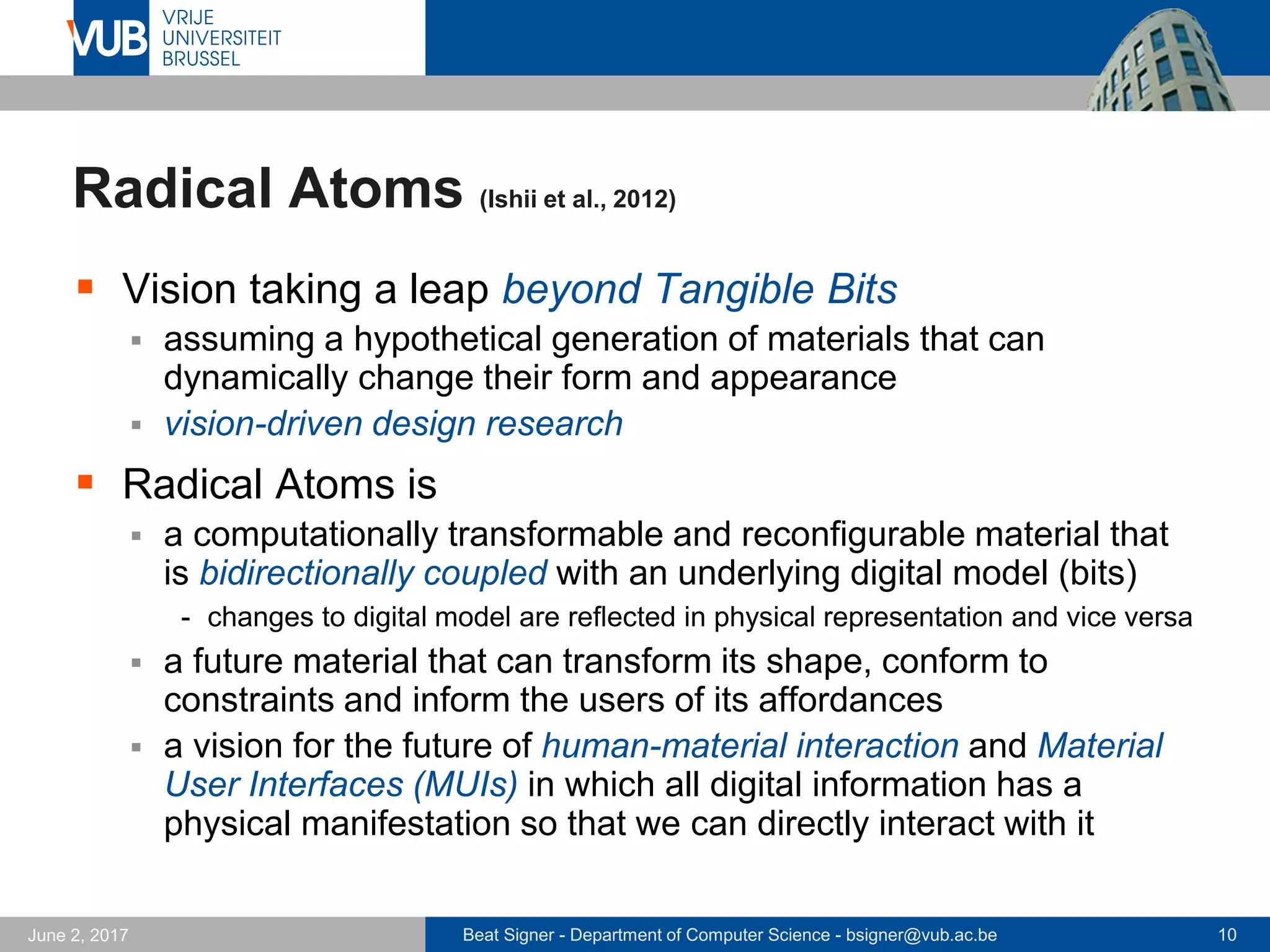 VUB VRIJE UNIVERSITEIT BRUSSEL

Radical Atoms (Ishii et al., 2012)

▪ Vision taking a leap beyond Tangible Bits
 ▪ assuming a hypothetical generation of materials that can dynamically change their form and appearance
 ▪ vision-driven design research

▪ Radical Atoms is
 ▪ a computationally transformable and reconfigurable material that is bidirectionally coupled with an underlying digital model (bits)
  - changes to digital model are reflected in physical representation and vice versa
 ▪ a future material that can transform its shape, conform to constraints and inform the users of its affordances
 ▪ a vision for the future of human-material interaction and Material User Interfaces (MUIs) in which all digital information has a physical manifestation so that we can directly interact with it

June 2, 2017 Beat Signer - Department of Computer Science - bsigner@vub.ac.be 10